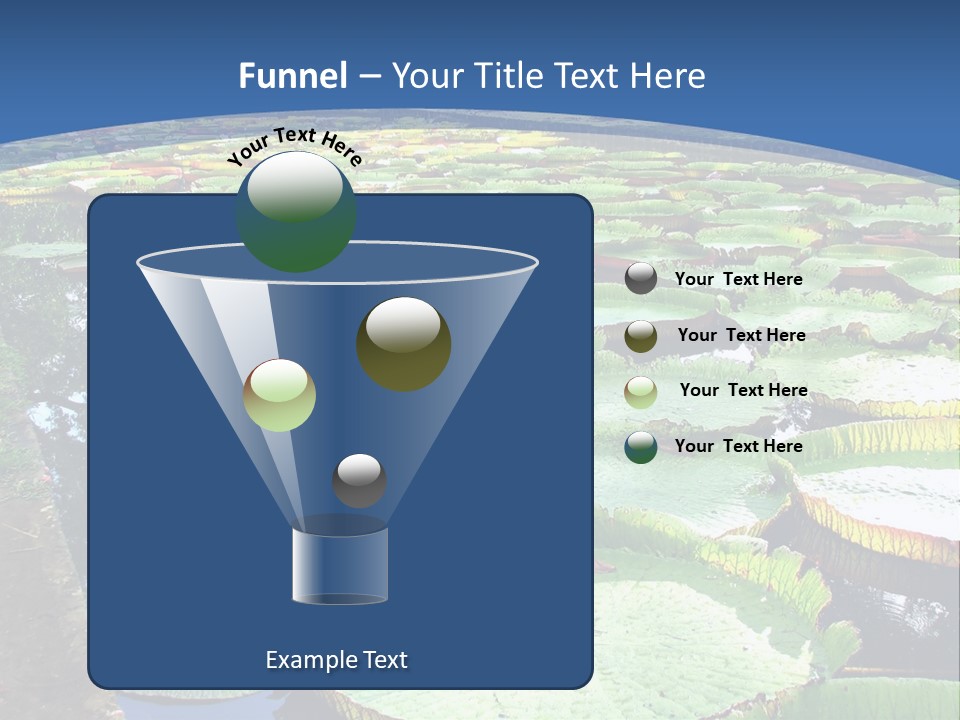 Funnel – Your Title Text Here

Your Text Here

Your Text Here

Your Text Here

Your Text Here

Your Text Here

Example Text